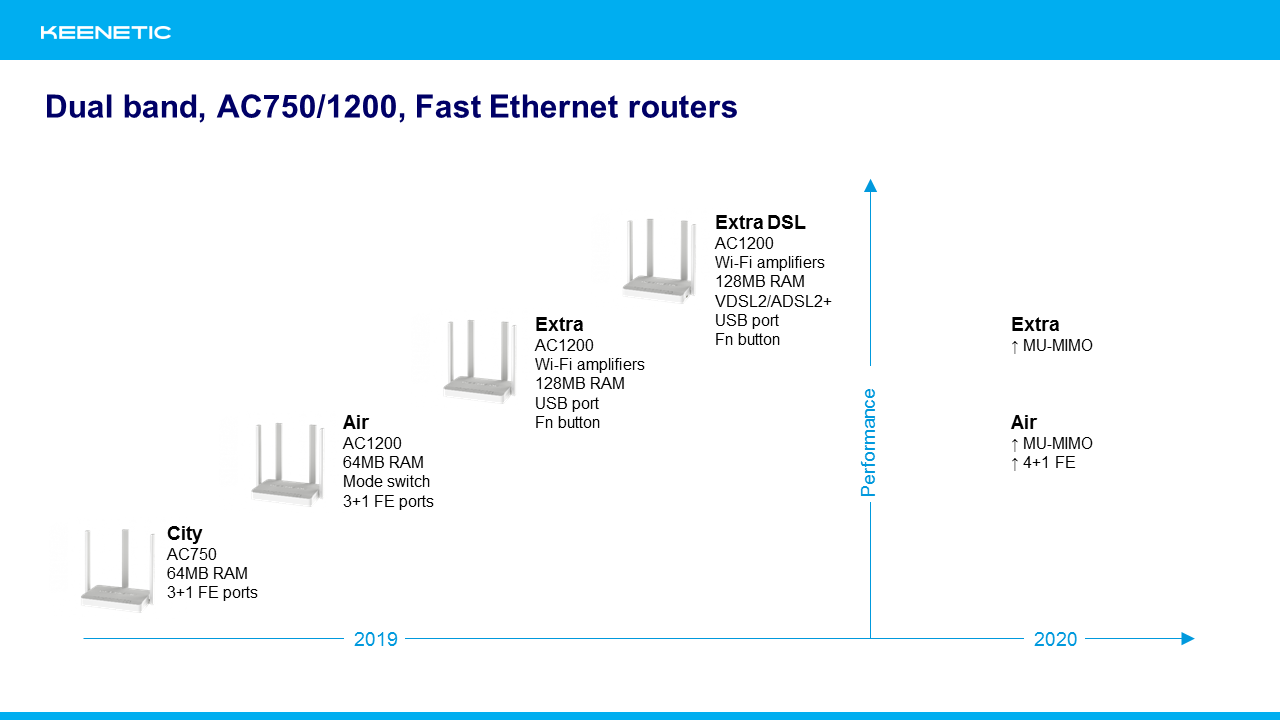 KEENETIC

Dual band, AC750/1200, Fast Ethernet routers

Extra DSL
AC1200
Wi-Fi amplifiers
128MB RAM
VDSL2/ADSL2+
USB port
Fn button

Extra
AC1200
Wi-Fi amplifiers
128MB RAM
USB port
Fn button

Air
AC1200
64MB RAM
Mode switch
3+1 FE ports

City
AC750
64MB RAM
3+1 FE ports

Performance

Extra
↑ MU-MIMO

Air
↑ MU-MIMO
↑ 4+1 FE

2019

2020